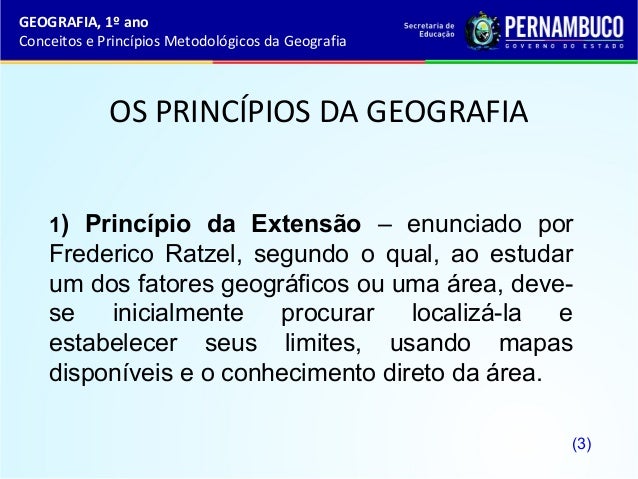 GEOGRAFIA, 1º ano
Conceitos e Princípios Metodológicos da Geografia

Secretaria de Educação
PERNAMBUCO
GOVERNO DO ESTADO

OS PRINCÍPIOS DA GEOGRAFIA

1) Princípio da Extensão – enunciado por Frederico Ratzel, segundo o qual, ao estudar um dos fatores geográficos ou uma área, deve-se inicialmente procurar localizá-la e estabelecer seus limites, usando mapas disponíveis e o conhecimento direto da área.

(3)